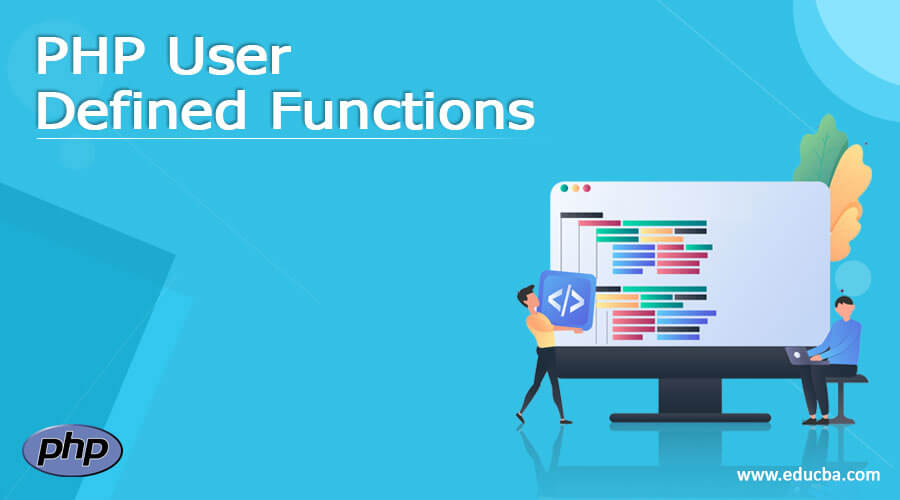 PHP User Defined Functions

</>

php

www.educba.com